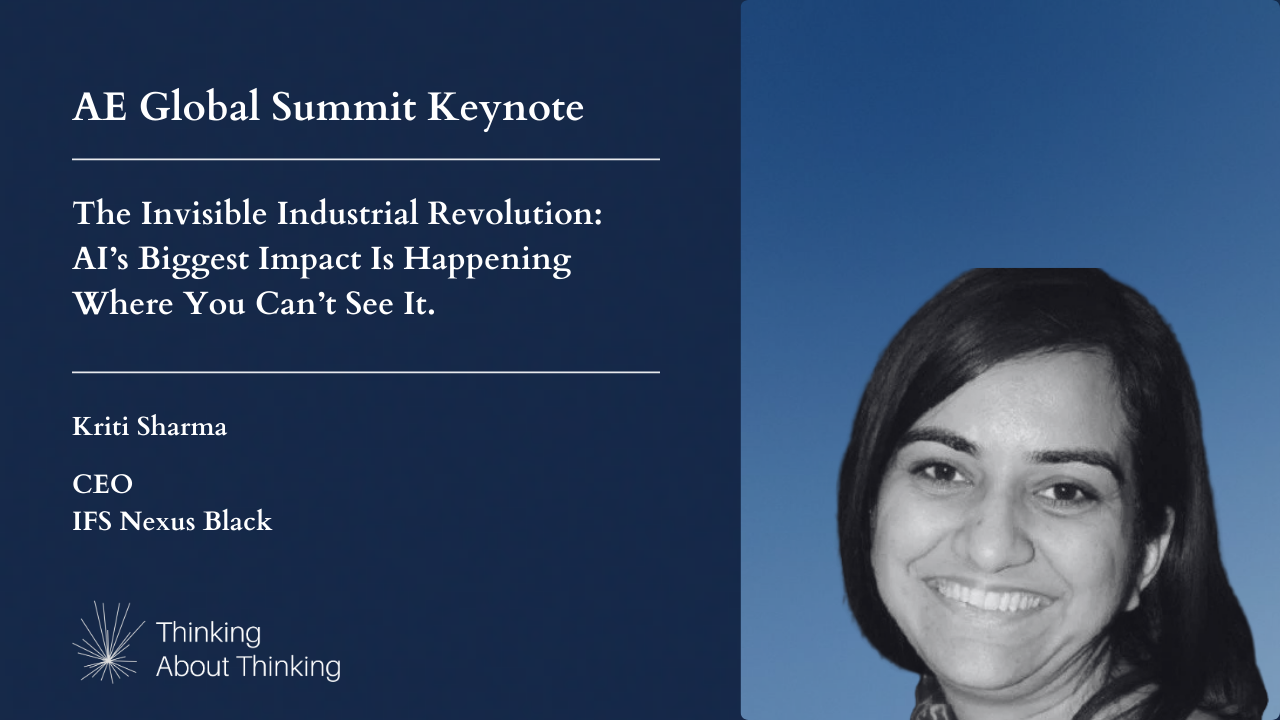 AE Global Summit Keynote

The Invisible Industrial Revolution: AI's Biggest Impact Is Happening Where You Can't See It.

Kriti Sharma

CEO
IFS Nexus Black

Thinking
About Thinking